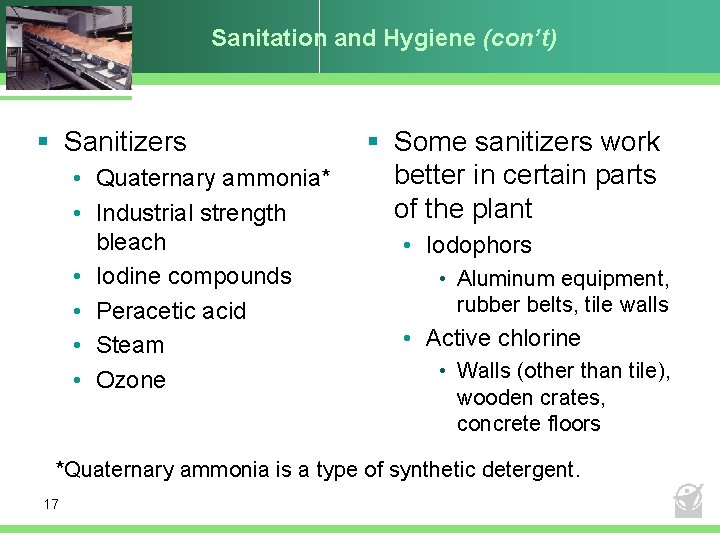 Sanitation and Hygiene (con't)

▪ Sanitizers
• Quaternary ammonia*
• Industrial strength bleach
• Iodine compounds
• Peracetic acid
• Steam
• Ozone

▪ Some sanitizers work better in certain parts of the plant
• Iodophors
• Aluminum equipment, rubber belts, tile walls
• Active chlorine
• Walls (other than tile), wooden crates, concrete floors

*Quaternary ammonia is a type of synthetic detergent.

17